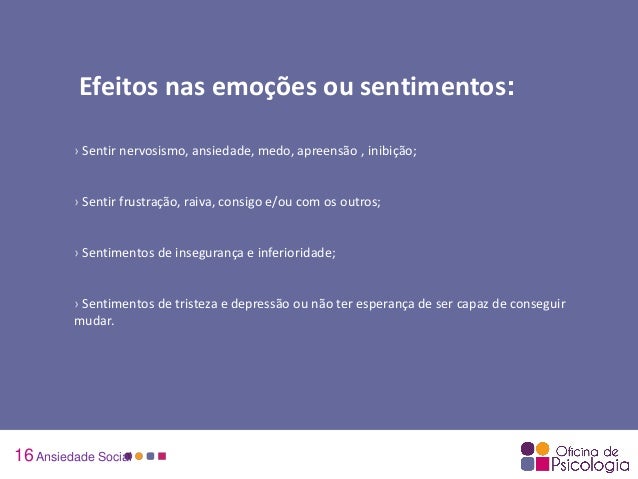 Efeitos nas emoções ou sentimentos:

› Sentir nervosismo, ansiedade, medo, apreensão , inibição;

› Sentir frustração, raiva, consigo e/ou com os outros;

› Sentimentos de insegurança e inferioridade;

› Sentimentos de tristeza e depressão ou não ter esperança de ser capaz de conseguir mudar.

16 Ansiedade Social

Oficina de Psicologia